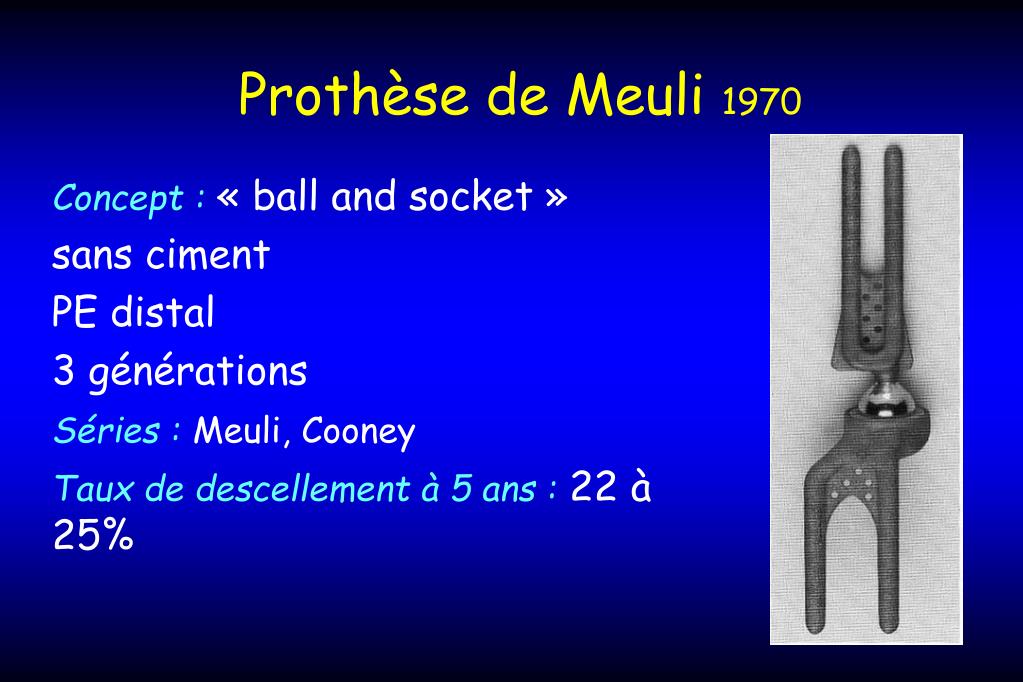 Prothèse de Meuli 1970

Concept : « ball and socket »

sans ciment

PE distal

3 générations

Séries : Meuli, Cooney

Taux de descellement à 5 ans : 22 à 25%